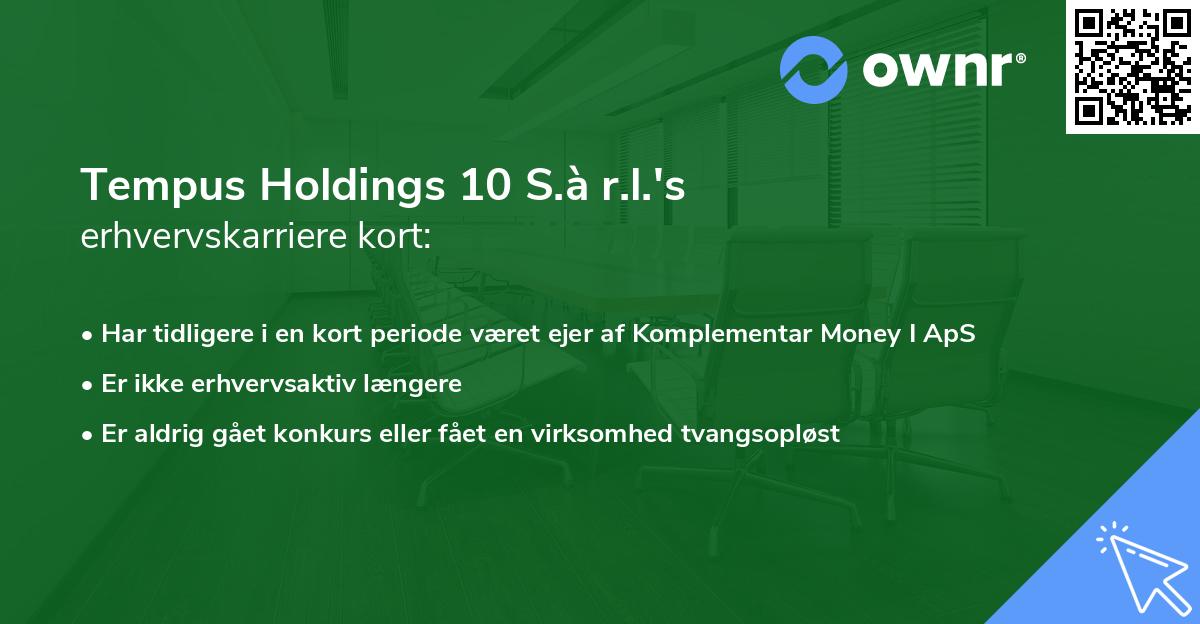 ownr®

Tempus Holdings 10 S.à r.l.'s
erhvervskarriere kort:

• Har tidligere i en kort periode været ejer af Komplementar Money I ApS
• Er ikke erhvervsaktiv længere
• Er aldrig gået konkurs eller fået en virksomhed tvangsopløst